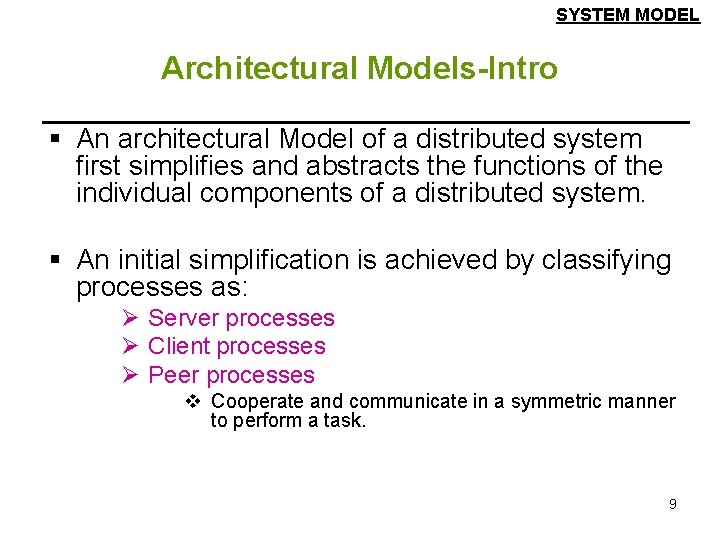 SYSTEM MODEL

Architectural Models-Intro

▪ An architectural Model of a distributed system first simplifies and abstracts the functions of the individual components of a distributed system.

▪ An initial simplification is achieved by classifying processes as:

➢ Server processes
➢ Client processes
➢ Peer processes
❖ Cooperate and communicate in a symmetric manner to perform a task.

9